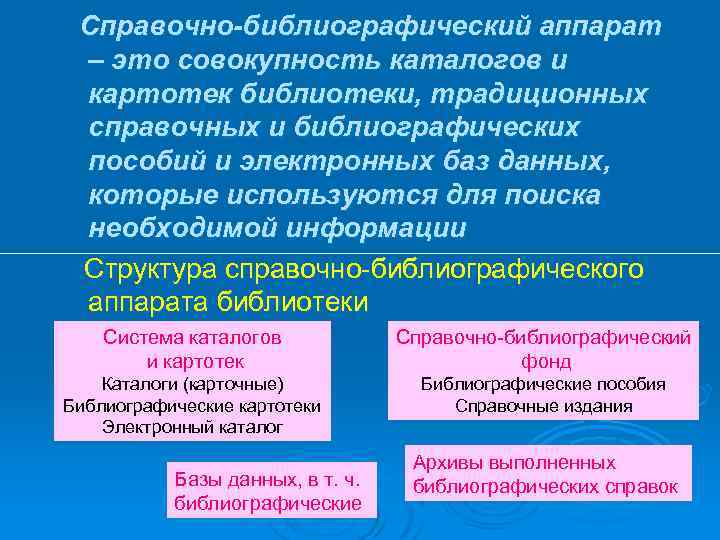 Справочно-библиографический аппарат – это совокупность каталогов и картотек библиотеки, традиционных справочных и библиографических пособий и электронных баз данных, которые используются для поиска необходимой информации

Структура справочно-библиографического аппарата библиотеки

Система каталогов и картотек
Каталоги (карточные)
Библиографические картотеки
Электронный каталог

Справочно-библиографический фонд
Библиографические пособия
Справочные издания

Базы данных, в т. ч. библиографические

Архивы выполненных библиографических справок